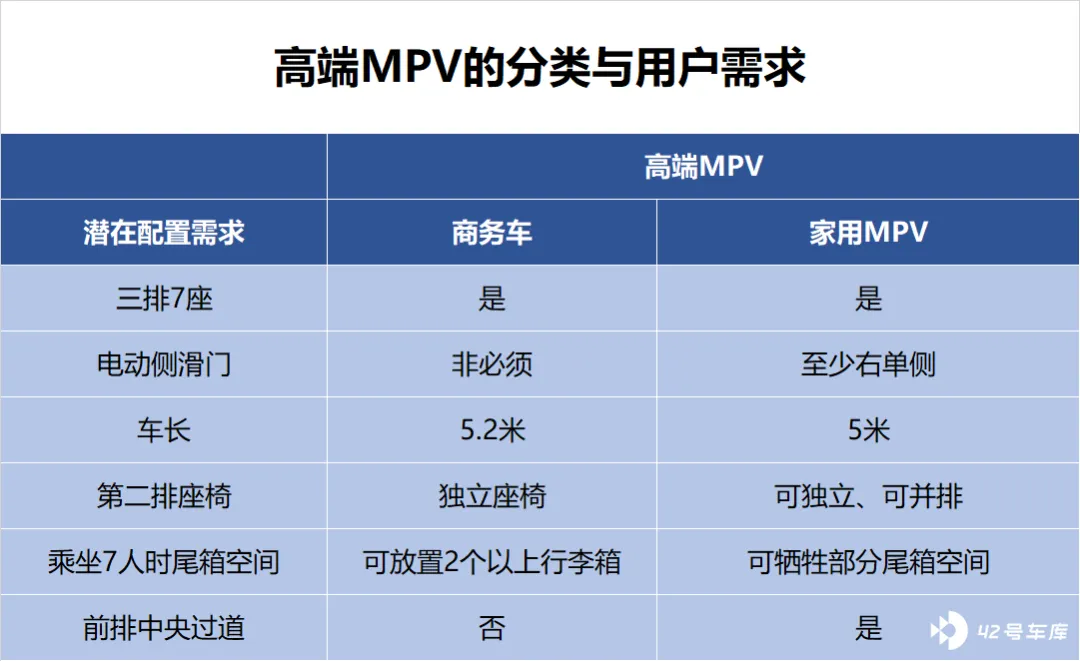 高端MPV的分类与用户需求

| | 高端MPV | |
|---|---|---|
| 潜在配置需求 | 商务车 | 家用MPV |
| 三排7座 | 是 | 是 |
| 电动侧滑门 | 非必须 | 至少右单侧 |
| 车长 | 5.2米 | 5米 |
| 第二排座椅 | 独立座椅 | 可独立、可并排 |
| 乘坐7人时尾箱空间 | 可放置2个以上行李箱 | 可牺牲部分尾箱空间 |
| 前排中央过道 | 否 | 是 |

42号车库